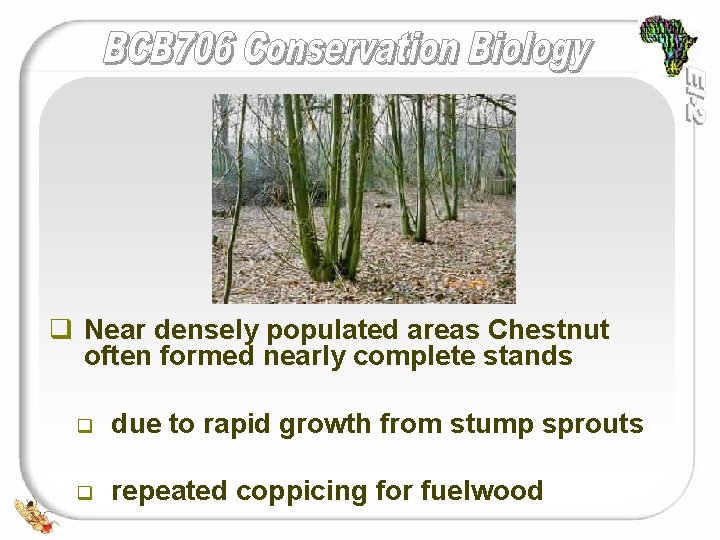 BCB706 Conservation Biology

EI-2

❑ Near densely populated areas Chestnut often formed nearly complete stands

❑ due to rapid growth from stump sprouts

❑ repeated coppicing for fuelwood